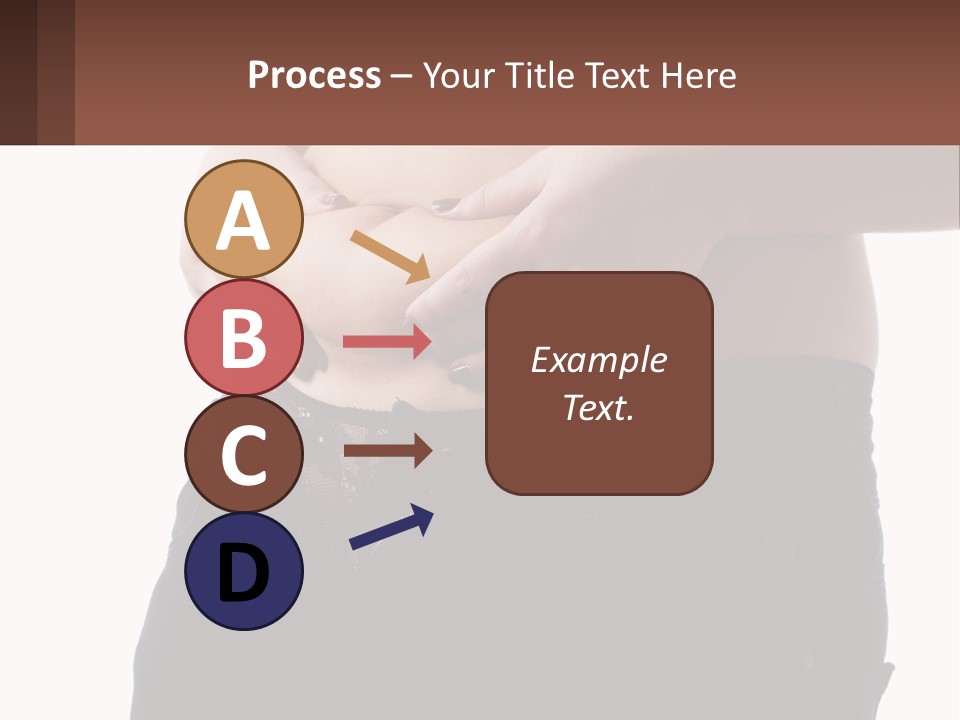 Process – Your Title Text Here

A

B

C

D

Example Text.